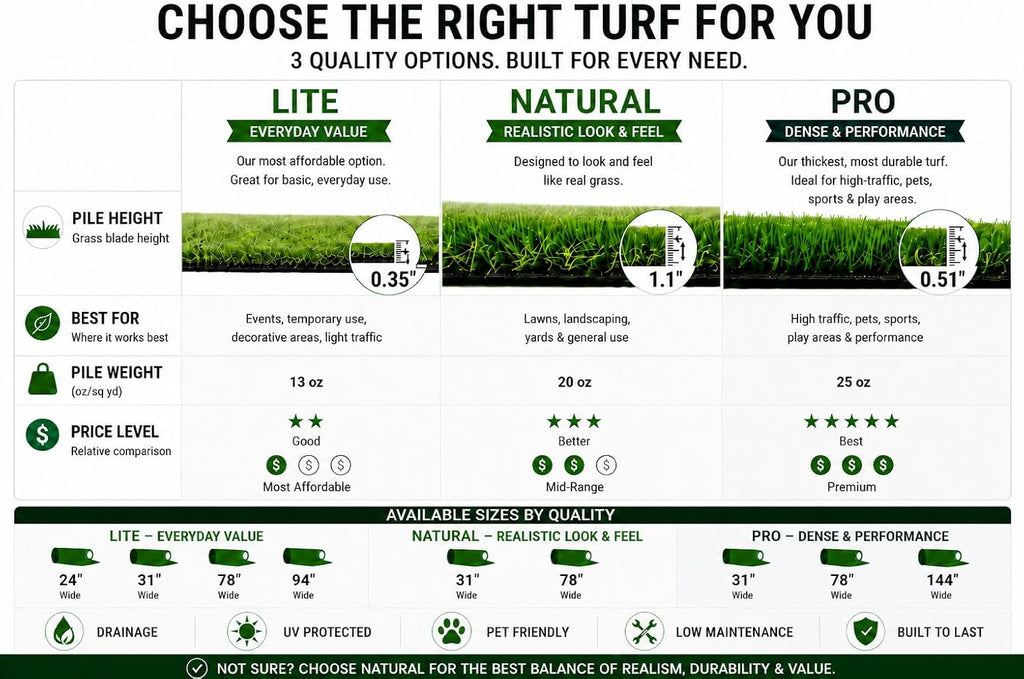 CHOOSE THE RIGHT TURF FOR YOU

3 QUALITY OPTIONS. BUILT FOR EVERY NEED.

| | LITE EVERYDAY VALUE | NATURAL REALISTIC LOOK & FEEL | PRO DENSE & PERFORMANCE |
|---|---|---|---|
| | Our most affordable option. Great for basic, everyday use. | Designed to look and feel like real grass. | Our thickest, most durable turf. Ideal for high-traffic, pets, sports & play areas. |
| PILE HEIGHT Grass blade height | 0.35" | 1.1" | 0.51" |
| BEST FOR Where it works best | Events, temporary use, decorative areas, light traffic | Lawns, landscaping, yards & general use | High traffic, pets, sports, play areas & performance |
| PILE WEIGHT (oz/sq yd) | 13 oz | 20 oz | 25 oz |
| PRICE LEVEL Relative comparison | ★★ Good $ $ $ Most Affordable | ★★★ Better $ $ $ Mid-Range | ★★★★★ Best $ $ $ Premium |

AVAILABLE SIZES BY QUALITY

LITE – EVERYDAY VALUE
24" Wide
31" Wide
78" Wide
94" Wide

NATURAL – REALISTIC LOOK & FEEL
31" Wide
78" Wide

PRO – DENSE & PERFORMANCE
31" Wide
78" Wide
144" Wide

DRAINAGE
UV PROTECTED
PET FRIENDLY
LOW MAINTENANCE
BUILT TO LAST

NOT SURE? CHOOSE NATURAL FOR THE BEST BALANCE OF REALISM, DURABILITY & VALUE.